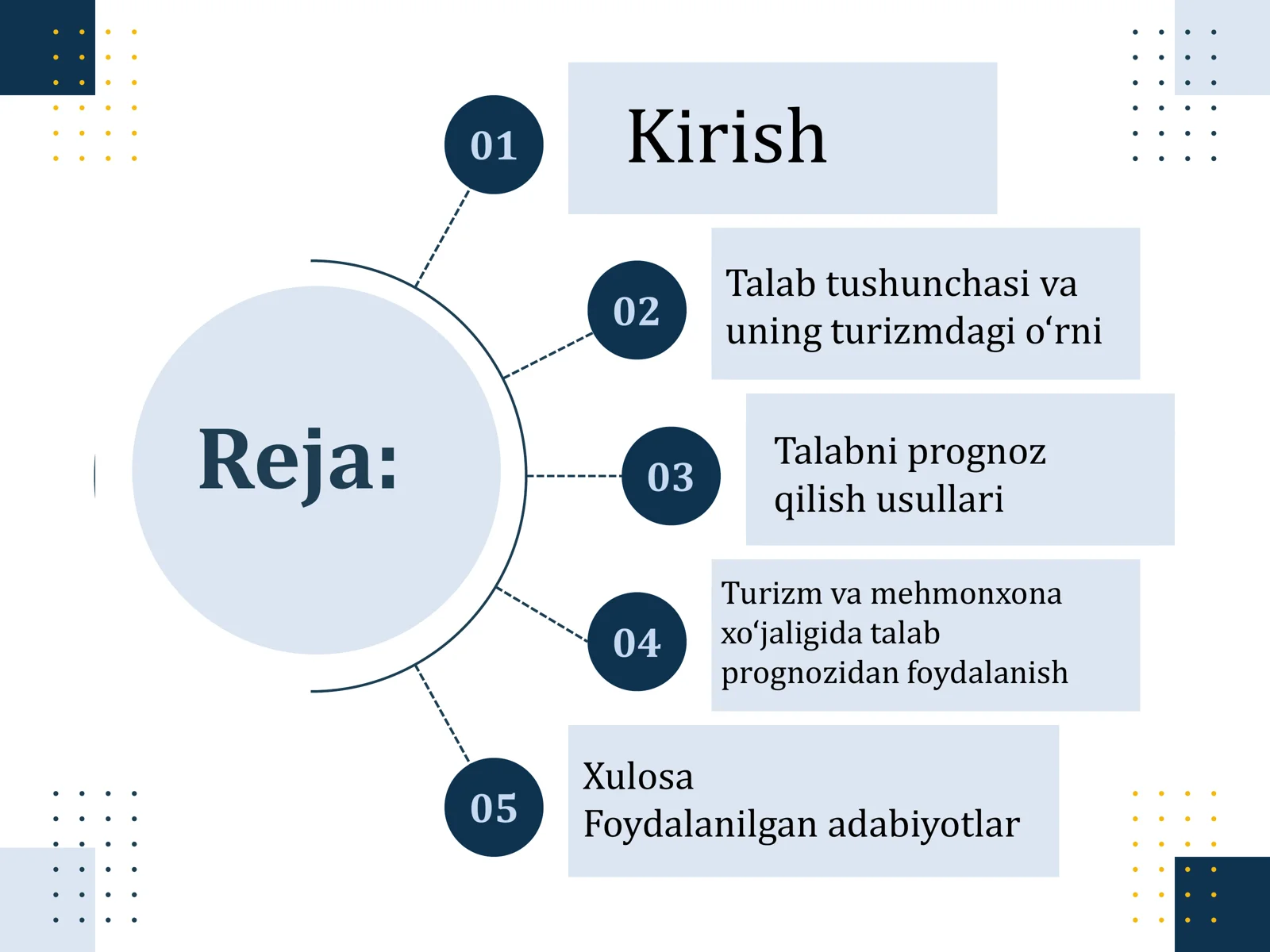 Reja:

01
Kirish

02
Talab tushunchasi va uning turizmdagi o‘rni

03
Talabni prognoz qilish usullari

04
Turizm va mehmonxona xo‘jaligida talab prognozidan foydalanish

05
Xulosa
Foydalanilgan adabiyotlar